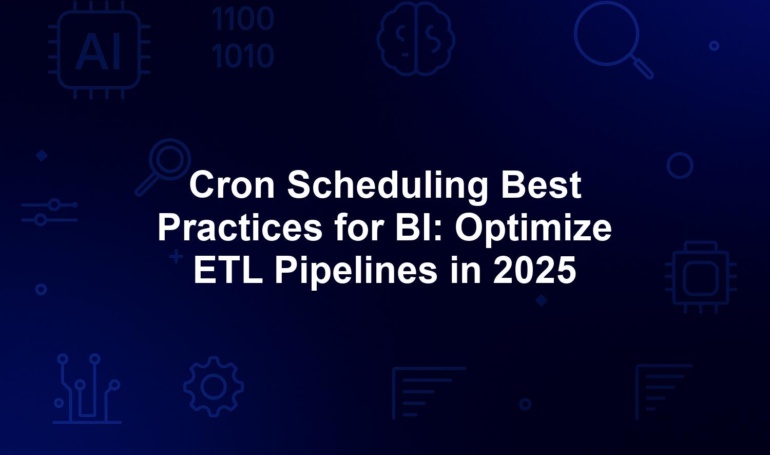 AI

1100
1010

Cron Scheduling Best Practices for BI: Optimize ETL Pipelines in 2025